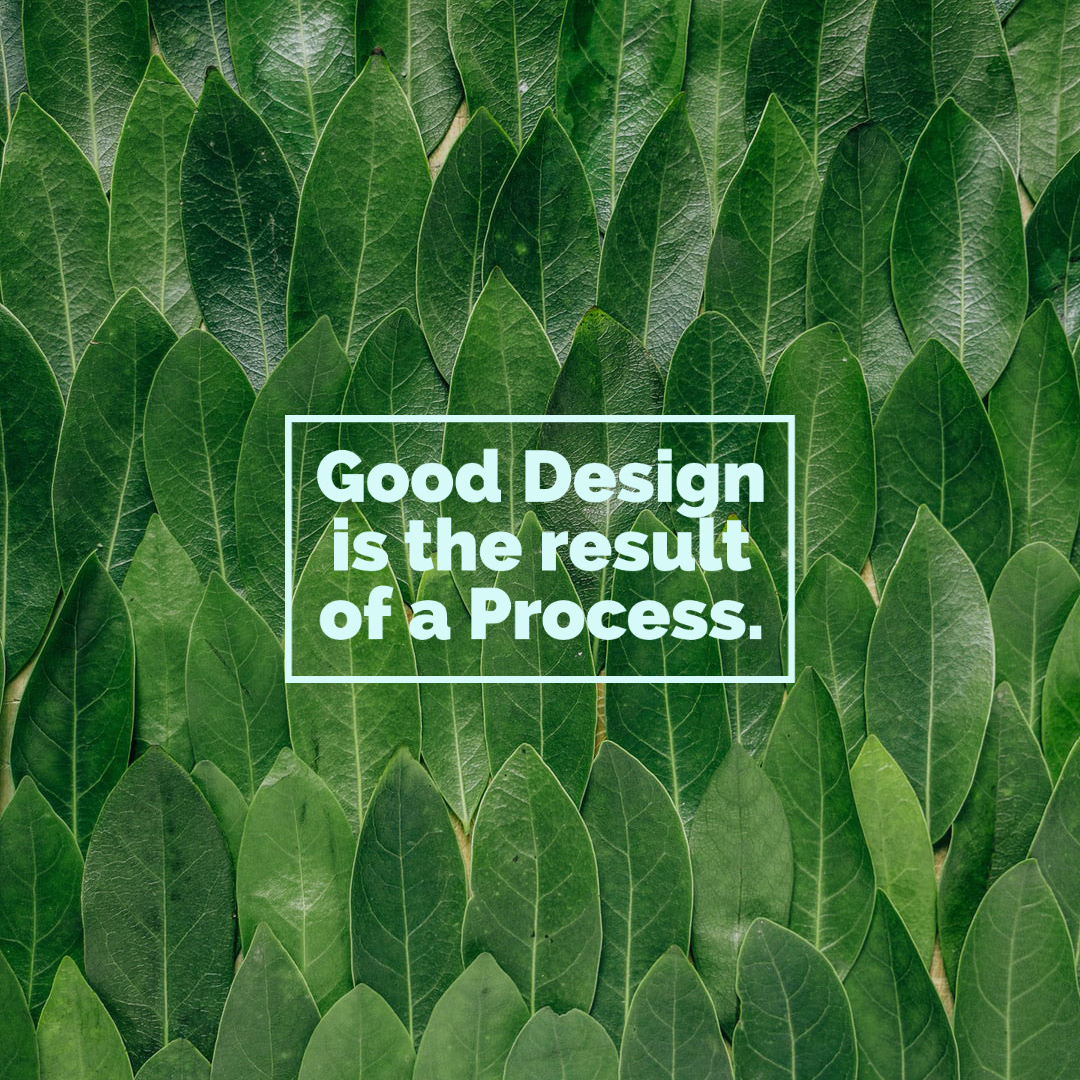 Good Design is the result of a Process.